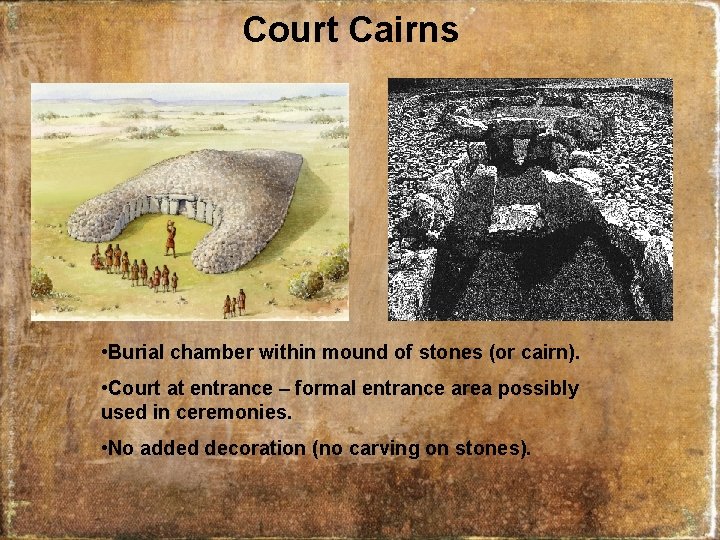 Court Cairns

•Burial chamber within mound of stones (or cairn).

•Court at entrance – formal entrance area possibly used in ceremonies.

•No added decoration (no carving on stones).